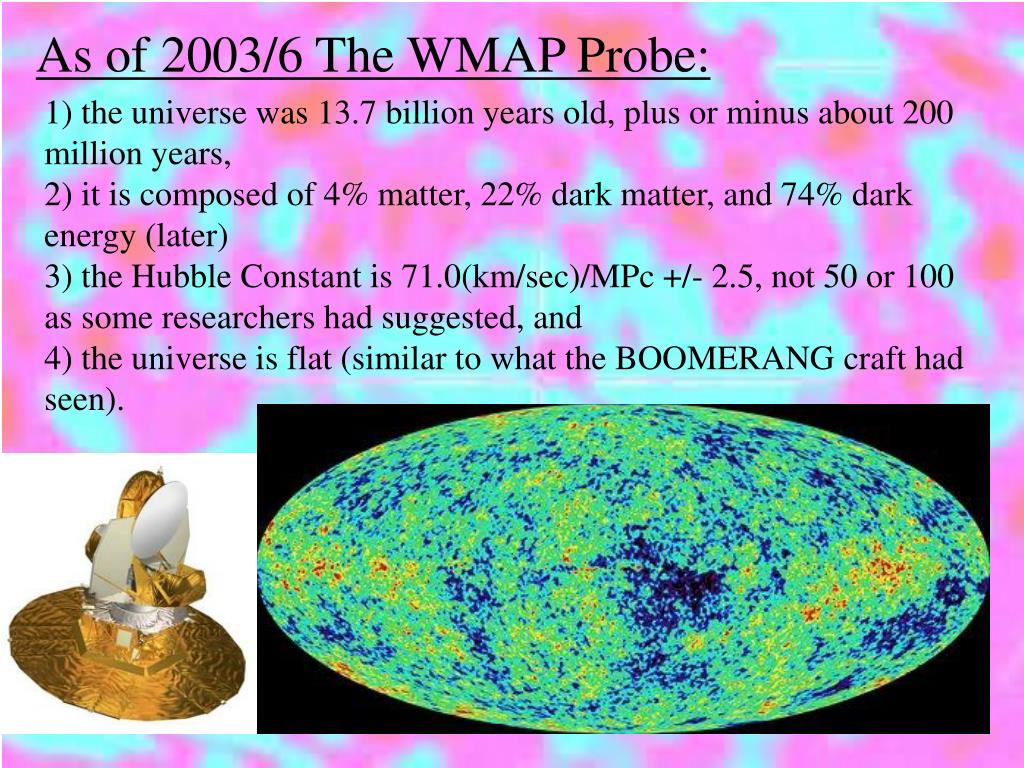 As of 2003/6 The WMAP Probe:

1) the universe was 13.7 billion years old, plus or minus about 200 million years,
2) it is composed of 4% matter, 22% dark matter, and 74% dark energy (later)
3) the Hubble Constant is 71.0(km/sec)/MPc +/- 2.5, not 50 or 100 as some researchers had suggested, and
4) the universe is flat (similar to what the BOOMERANG craft had seen).